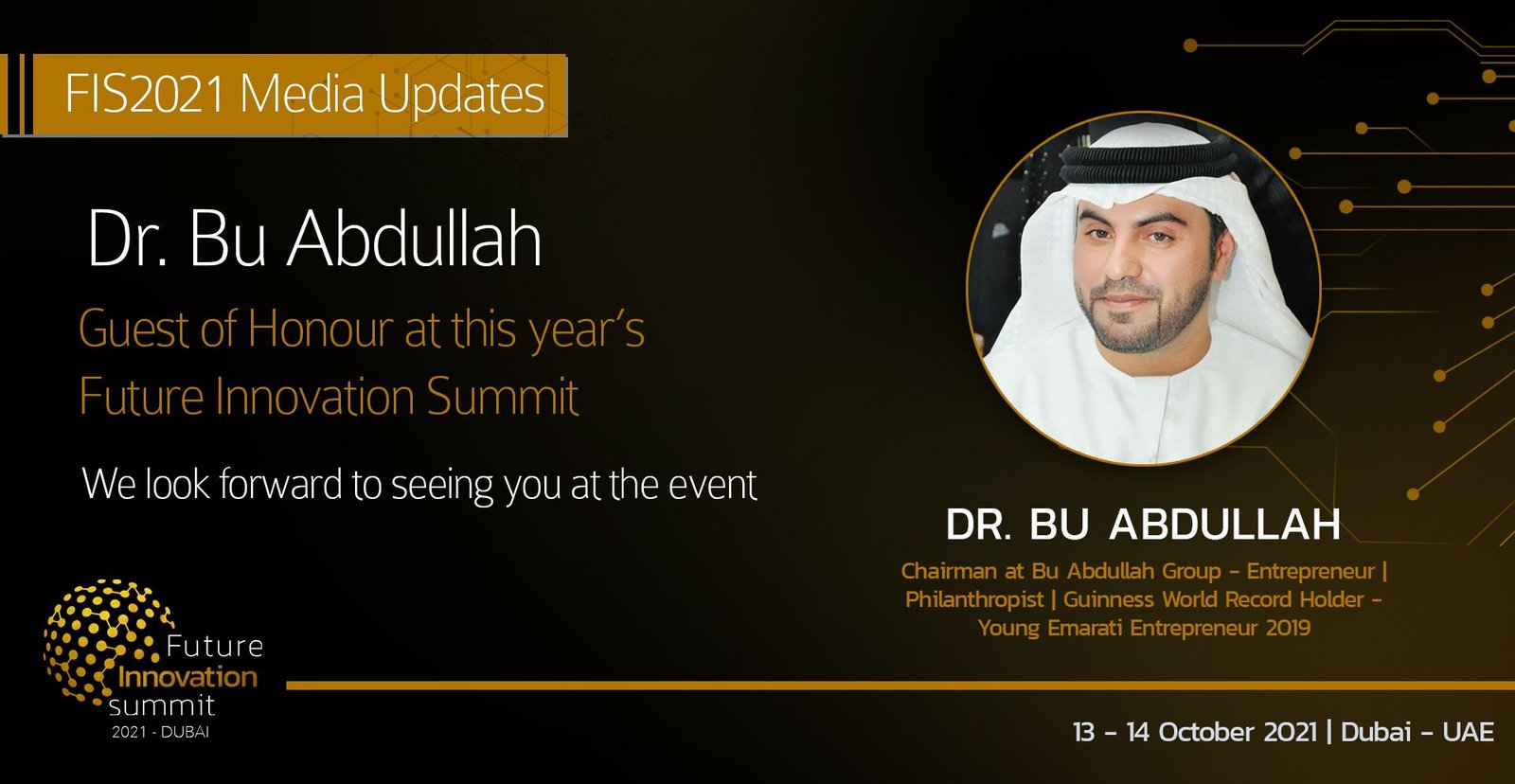 FIS2021 Media Updates

Dr. Bu Abdullah

Guest of Honour at this year's Future Innovation Summit

We look forward to seeing you at the event

DR. BU ABDULLAH

Chairman at Bu Abdullah Group - Entrepreneur | Philanthropist | Guinness World Record Holder - Young Emarati Entrepreneur 2019

Future Innovation summit
2021 - DUBAI

13 - 14 October 2021 | Dubai - UAE